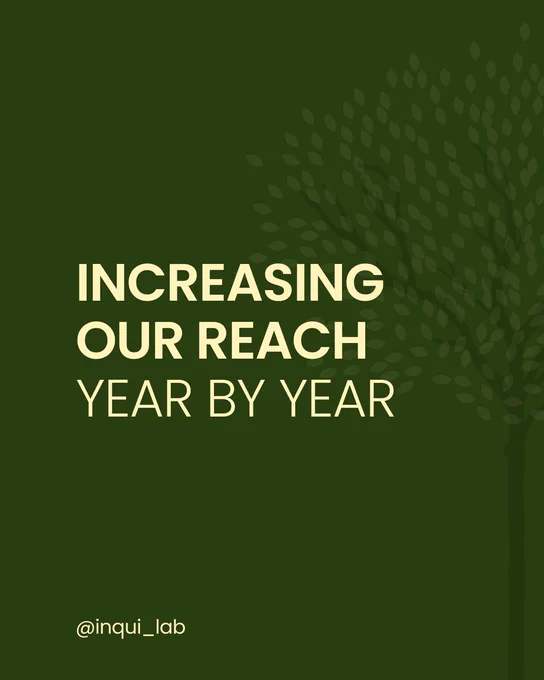 INCREASING
OUR REACH
YEAR BY YEAR

@inqui_lab